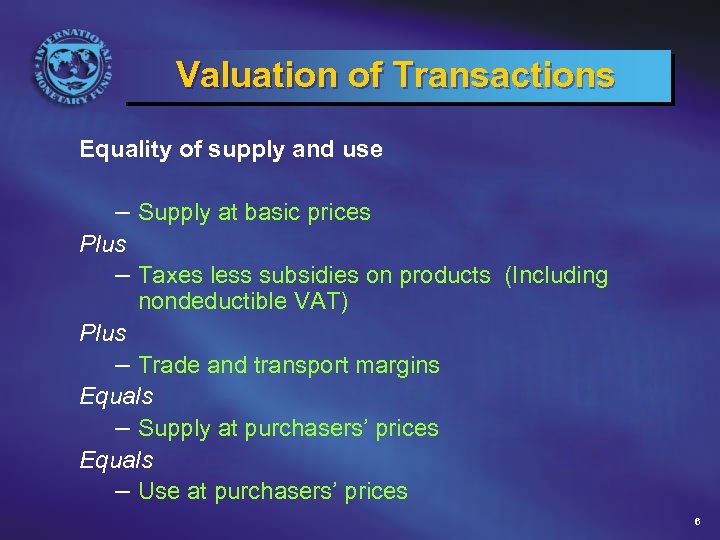 INTERNATIONAL MONETARY FUND

Valuation of Transactions

Equality of supply and use

– Supply at basic prices
Plus
– Taxes less subsidies on products (Including nondeductible VAT)
Plus
– Trade and transport margins
Equals
– Supply at purchasers' prices
Equals
– Use at purchasers' prices

6